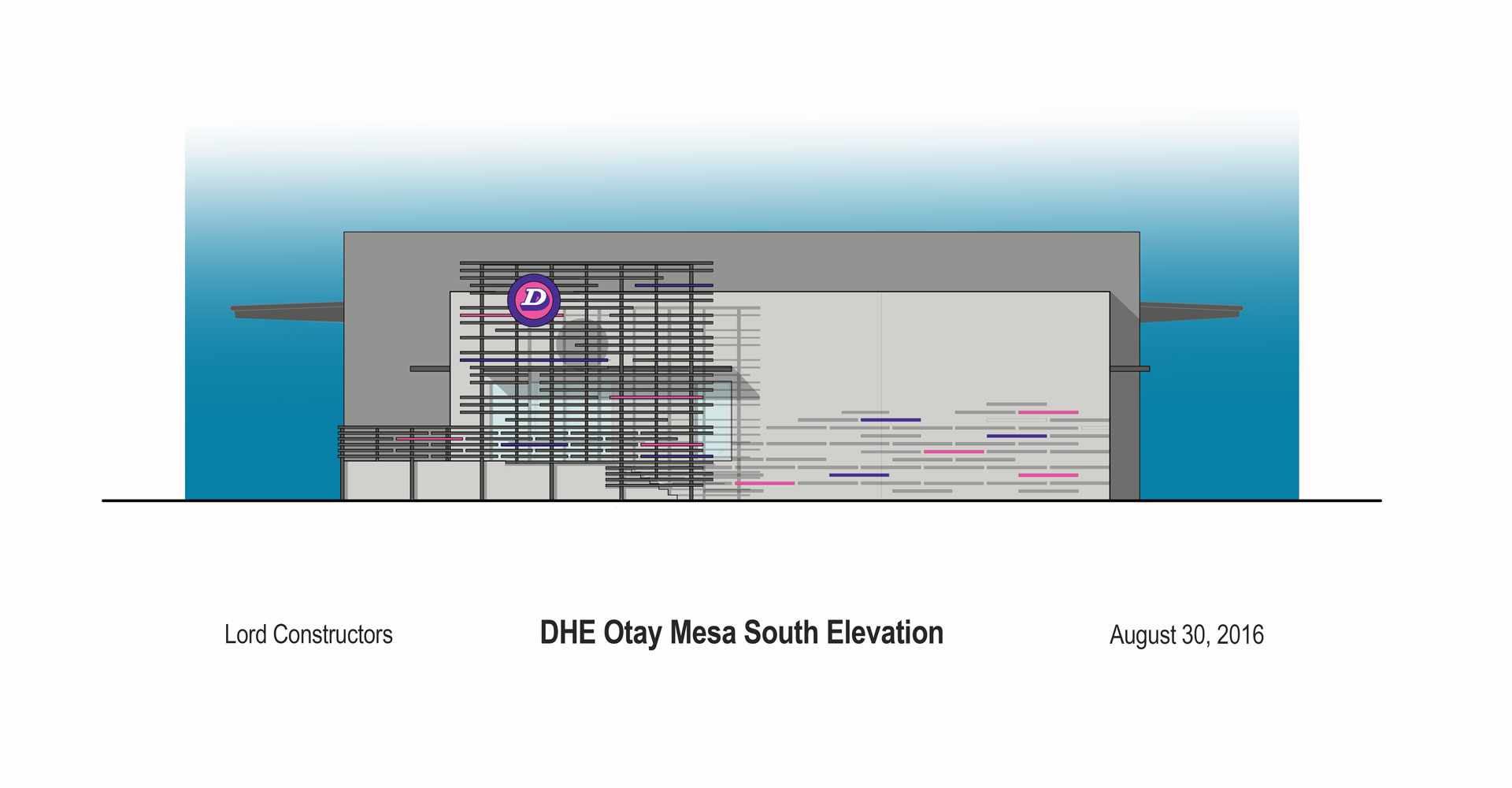 D

Lord Constructors

DHE Otay Mesa South Elevation

August 30, 2016